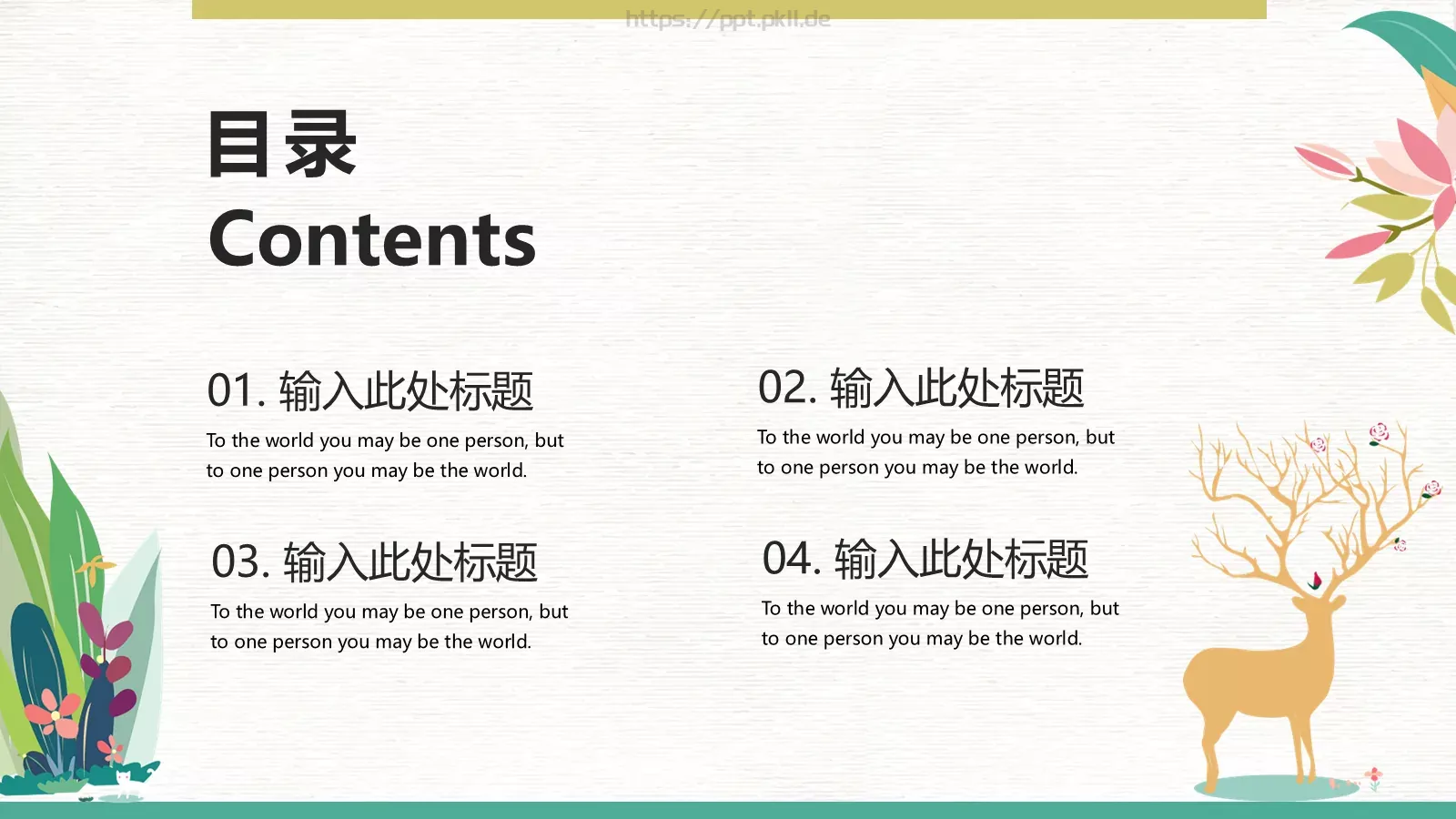 https://ppt.pkll.de

目录
Contents

01. 输入此处标题
To the world you may be one person, but to one person you may be the world.

02. 输入此处标题
To the world you may be one person, but to one person you may be the world.

03. 输入此处标题
To the world you may be one person, but to one person you may be the world.

04. 输入此处标题
To the world you may be one person, but to one person you may be the world.